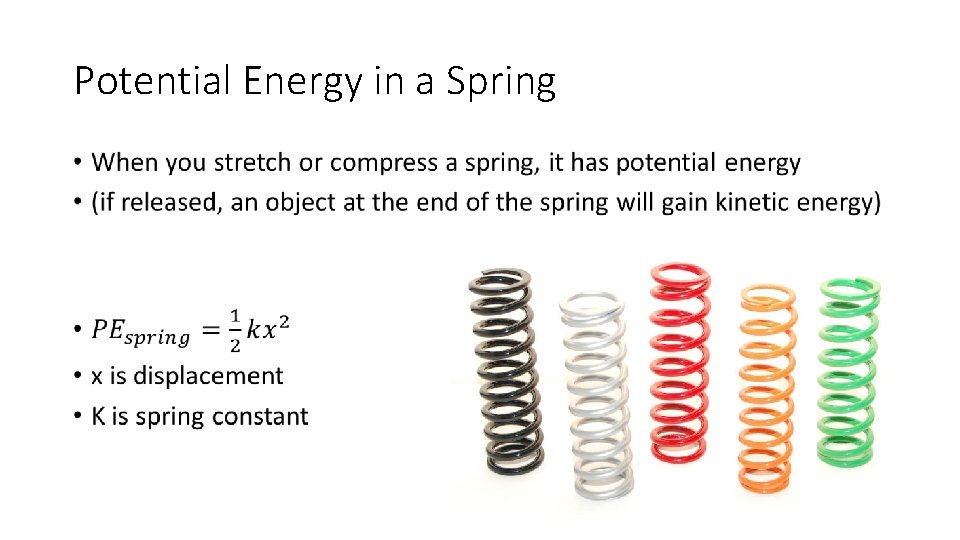 Potential Energy in a Spring

• When you stretch or compress a spring, it has potential energy
• (if released, an object at the end of the spring will gain kinetic energy)

• $PE_{spring} = \frac{1}{2}kx^2$
• x is displacement
• K is spring constant